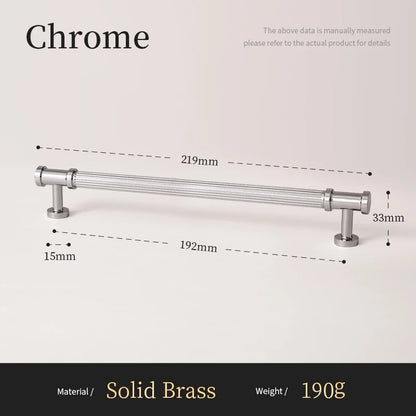 Chrome

The above data is manually measured
please refer to the actual product for details

219mm

33mm

192mm

15mm

Material / Solid Brass Weight / 190g